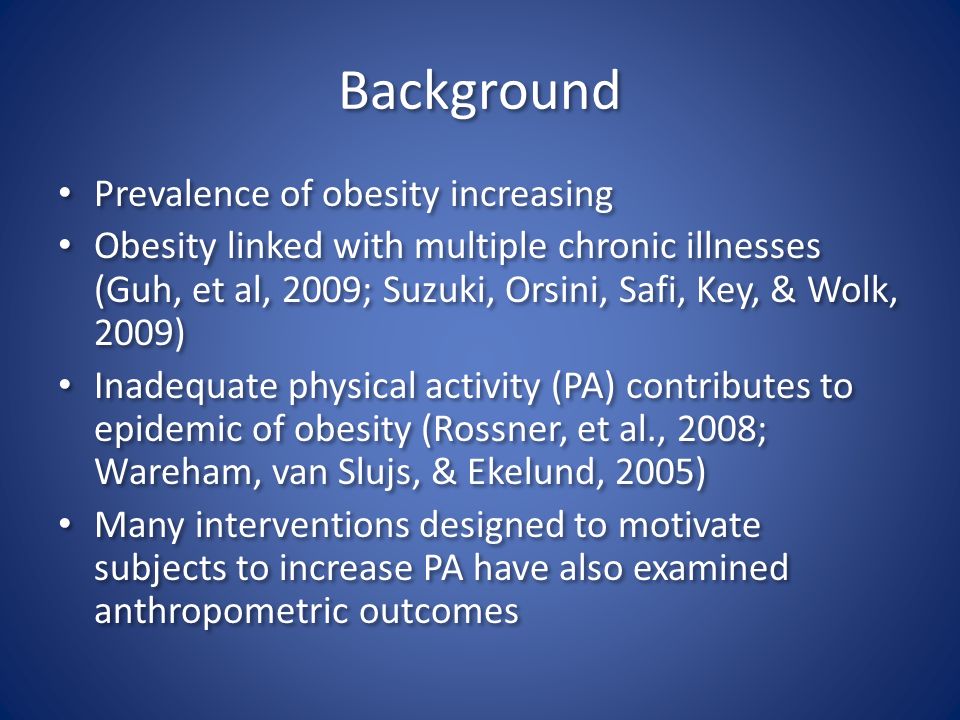 Background

• Prevalence of obesity increasing
• Obesity linked with multiple chronic illnesses (Guh, et al, 2009; Suzuki, Orsini, Safi, Key, & Wolk, 2009)
• Inadequate physical activity (PA) contributes to epidemic of obesity (Rossner, et al., 2008; Wareham, van Slujs, & Ekelund, 2005)
• Many interventions designed to motivate subjects to increase PA have also examined anthropometric outcomes